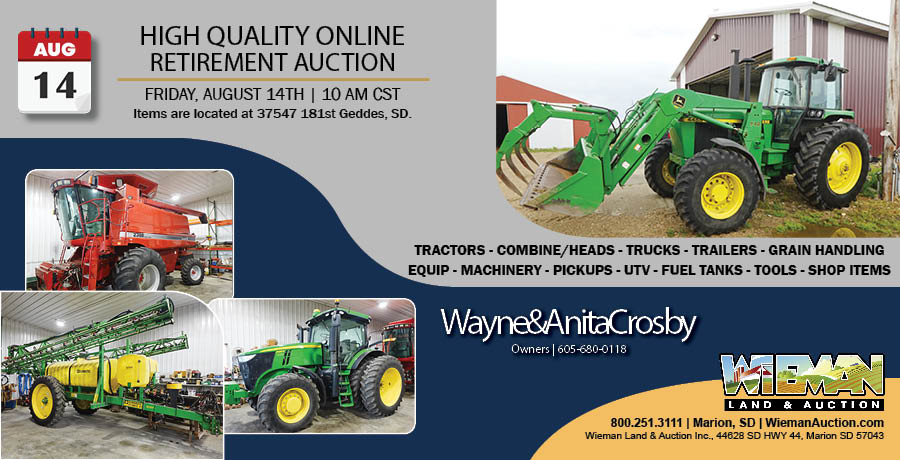 AUG
14

HIGH QUALITY ONLINE RETIREMENT AUCTION

FRIDAY, AUGUST 14TH | 10 AM CST
Items are located at 37547 181st Geddes, SD.

TRACTORS - COMBINE/HEADS - TRUCKS - TRAILERS - GRAIN HANDLING EQUIP - MACHINERY - PICKUPS - UTV - FUEL TANKS - TOOLS - SHOP ITEMS

Wayne&AnitaCrosby
Owners | 605-680-0118

WIEMAN
LAND & AUCTION

800.251.3111 | Marion, SD | WiemanAuction.com
Wieman Land & Auction Inc., 44628 SD HWY 44, Marion SD 57043